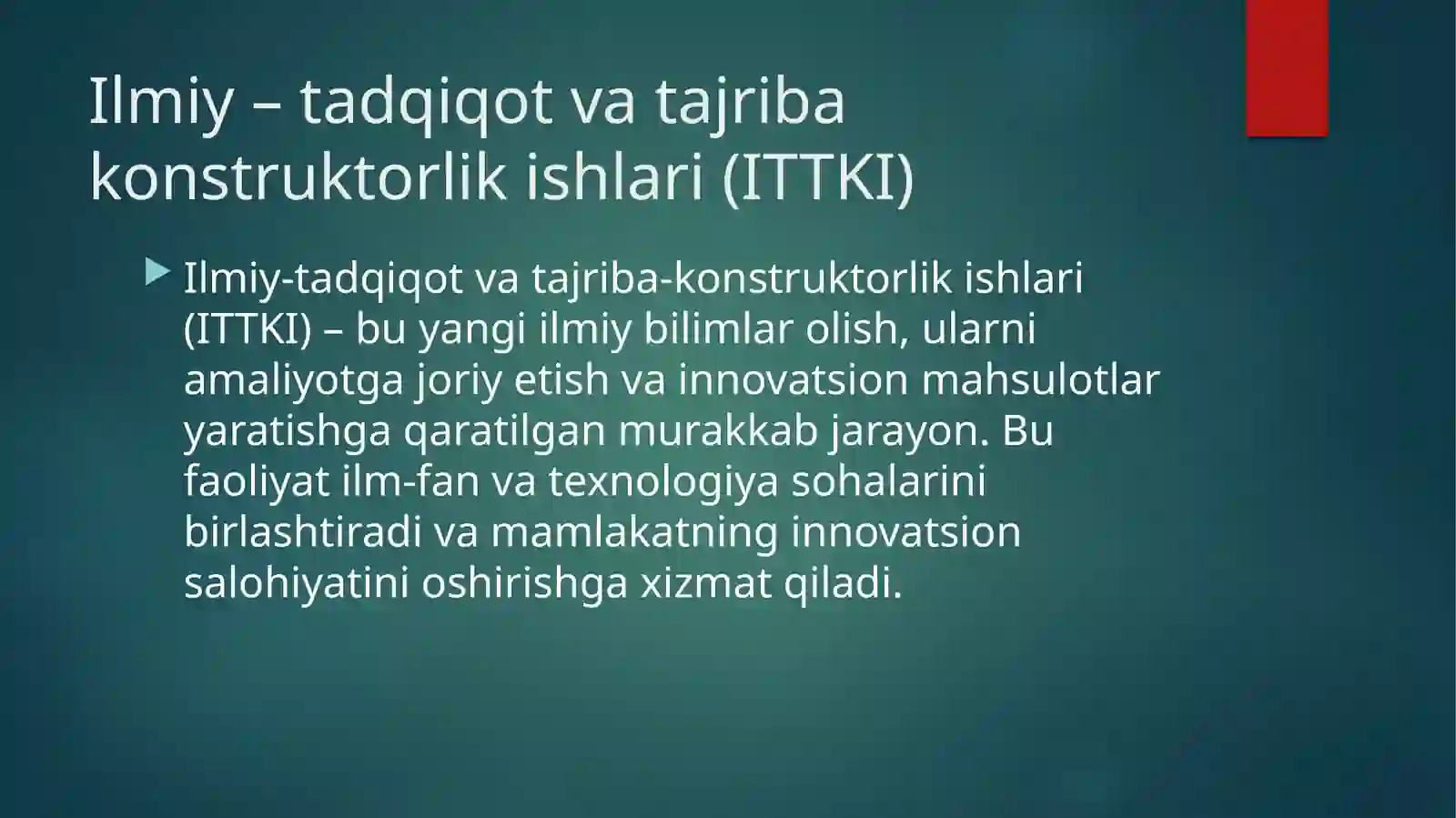 Ilmiy – tadqiqot va tajriba konstruktorlik ishlari (ITTKI)

Ilmiy-tadqiqot va tajriba-konstruktorlik ishlari (ITTKI) – bu yangi ilmiy bilimlar olish, ularni amaliyotga joriy etish va innovatsion mahsulotlar yaratishga qaratilgan murakkab jarayon. Bu faoliyat ilm-fan va texnologiya sohalarini birlashtiradi va mamlakatning innovatsion salohiyatini oshirishga xizmat qiladi.